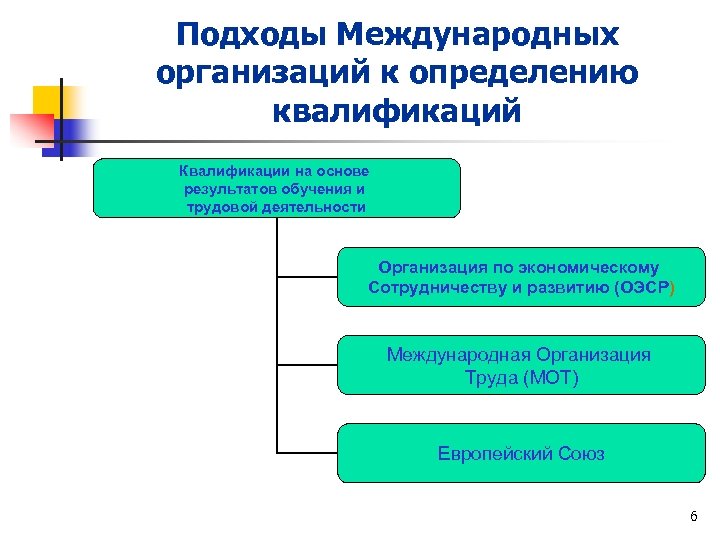 Подходы Международных организаций к определению квалификаций

Квалификации на основе результатов обучения и трудовой деятельности

Организация по экономическому Сотрудничеству и развитию (ОЭСР)

Международная Организация Труда (МОТ)

Европейский Союз

6